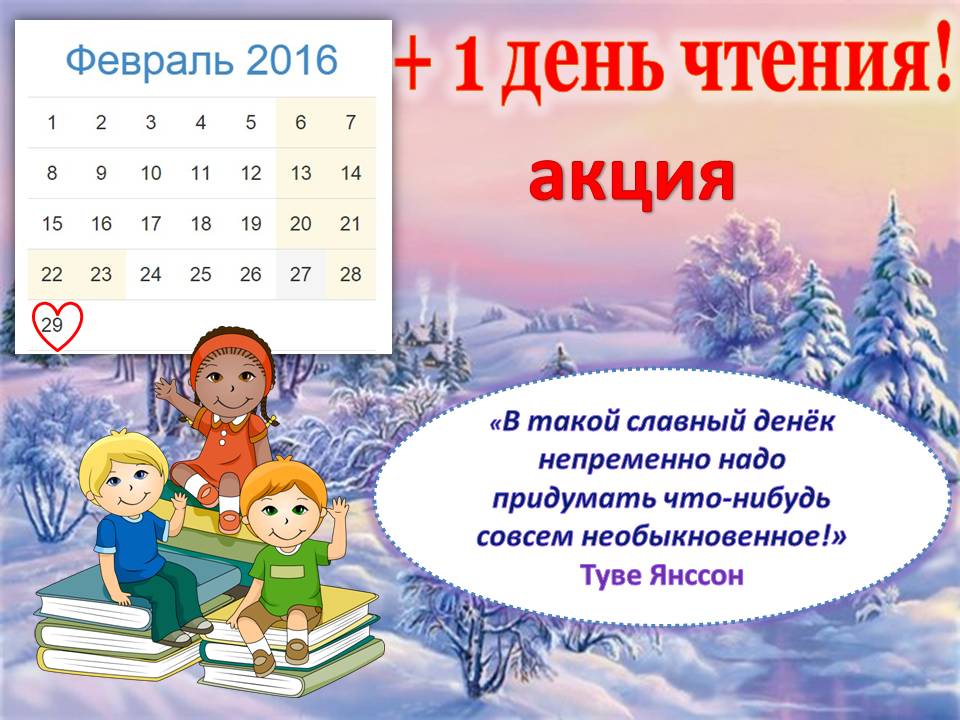 Февраль 2016

| 1 | 2 | 3 | 4 | 5 | 6 | 7 |
|---|---|---|---|---|---|---|
| 8 | 9 | 10 | 11 | 12 | 13 | 14 |
| 15 | 16 | 17 | 18 | 19 | 20 | 21 |
| 22 | 23 | 24 | 25 | 26 | 27 | 28 |
| 29 | | | | | | |

+ 1 день чтения!

акция

«В такой славный денёк непременно надо придумать что-нибудь совсем необыкновенное!»
Туве Янссон